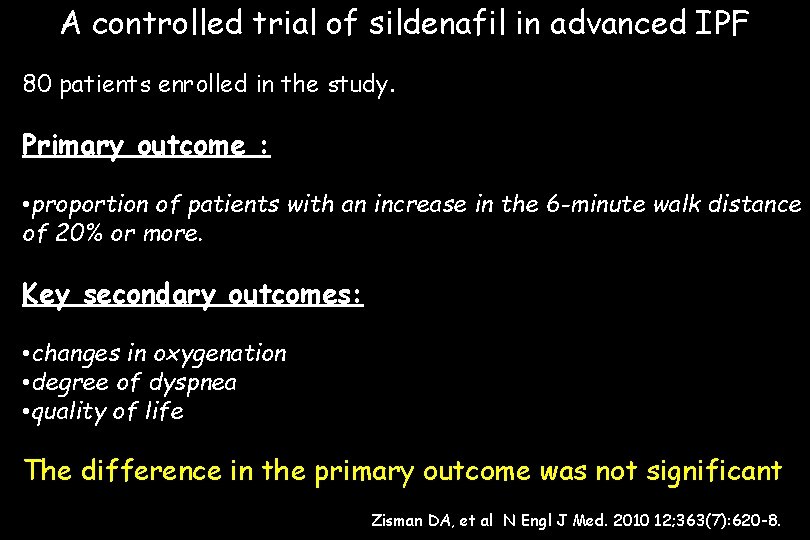 A controlled trial of sildenafil in advanced IPF

80 patients enrolled in the study.

Primary outcome :

•proportion of patients with an increase in the 6-minute walk distance of 20% or more.

Key secondary outcomes:

•changes in oxygenation
•degree of dyspnea
•quality of life

The difference in the primary outcome was not significant

Zisman DA, et al N Engl J Med. 2010 12;363(7):620-8.